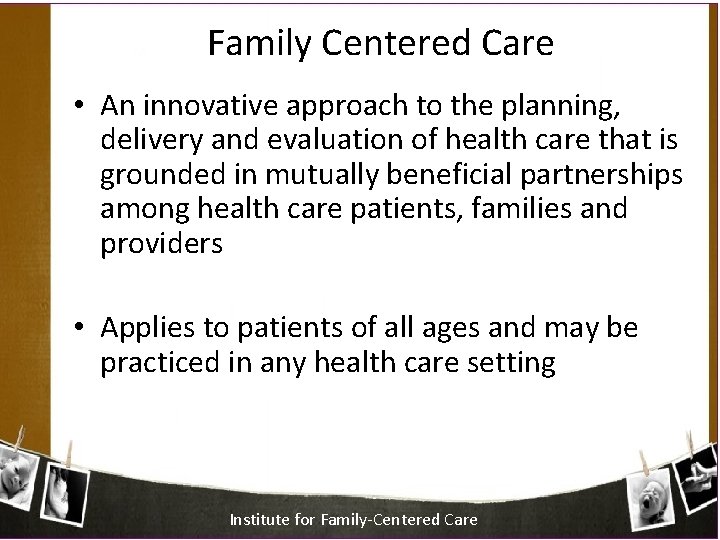 Family Centered Care

• An innovative approach to the planning, delivery and evaluation of health care that is grounded in mutually beneficial partnerships among health care patients, families and providers

• Applies to patients of all ages and may be practiced in any health care setting

Institute for Family-Centered Care